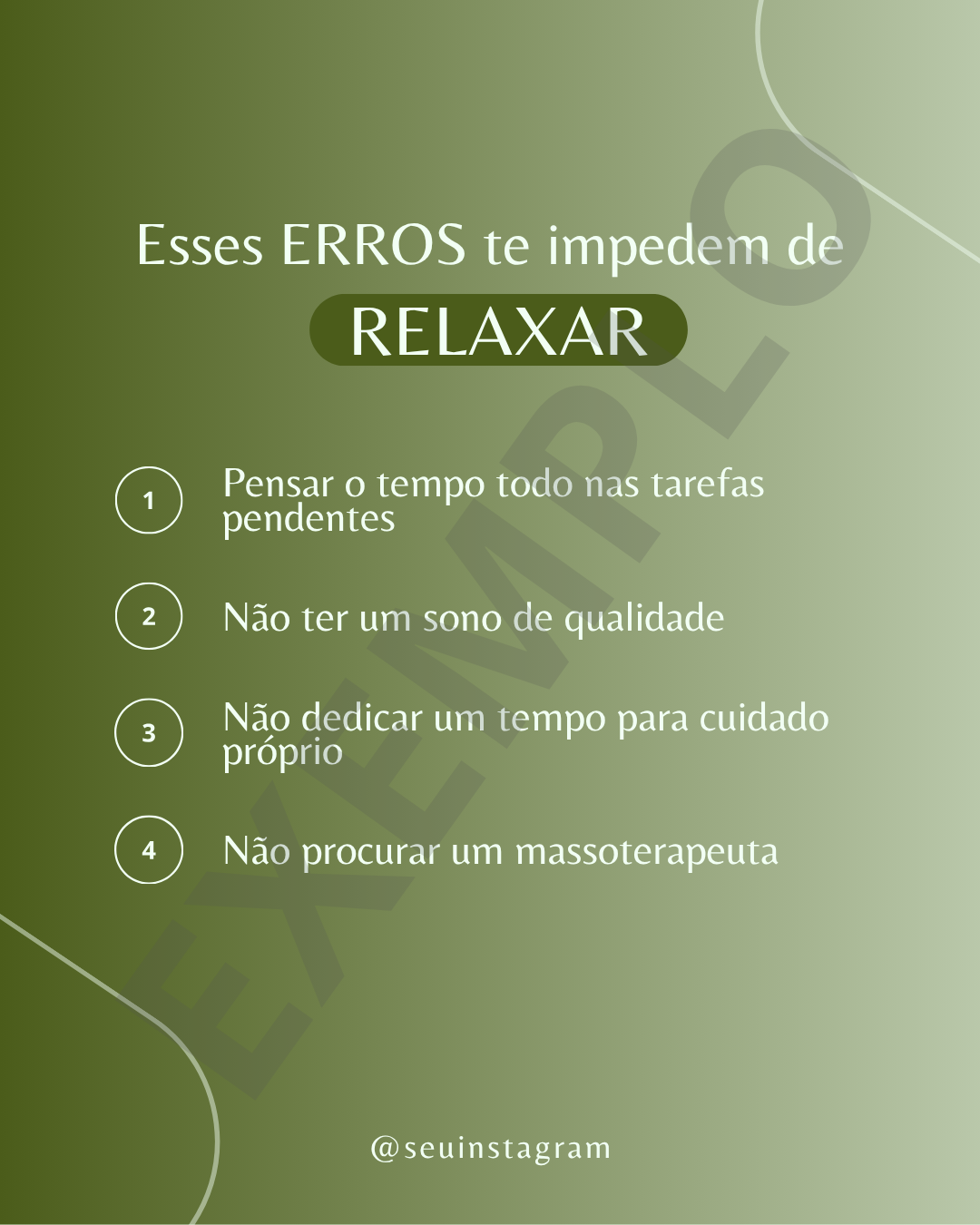 Esses ERROS te impedem de

RELAXAR

1 Pensar o tempo todo nas tarefas pendentes

2 Não ter um sono de qualidade

3 Não dedicar um tempo para cuidado próprio

4 Não procurar um massoterapeuta

EXEMPLO

@seuinstagram